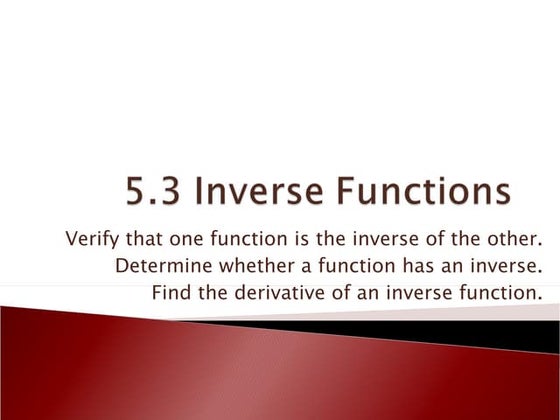 5.3 Inverse Functions

Verify that one function is the inverse of the other.
Determine whether a function has an inverse.
Find the derivative of an inverse function.